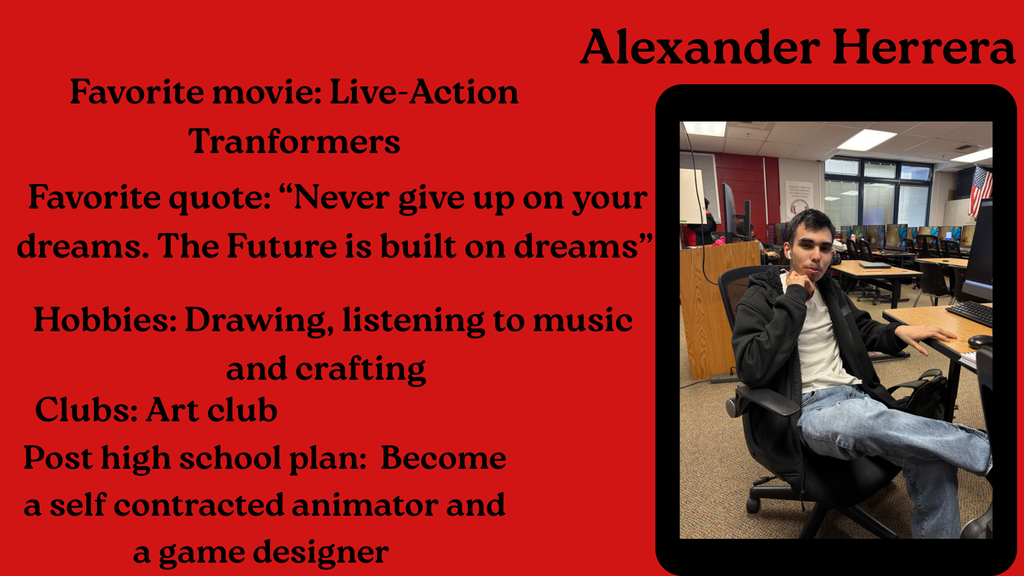 Alexander Herrera

Favorite movie: Live-Action Tranformers

Favorite quote: “Never give up on your dreams. The Future is built on dreams”

Hobbies: Drawing, listening to music and crafting

Clubs: Art club

Post high school plan: Become a self contracted animator and a game designer